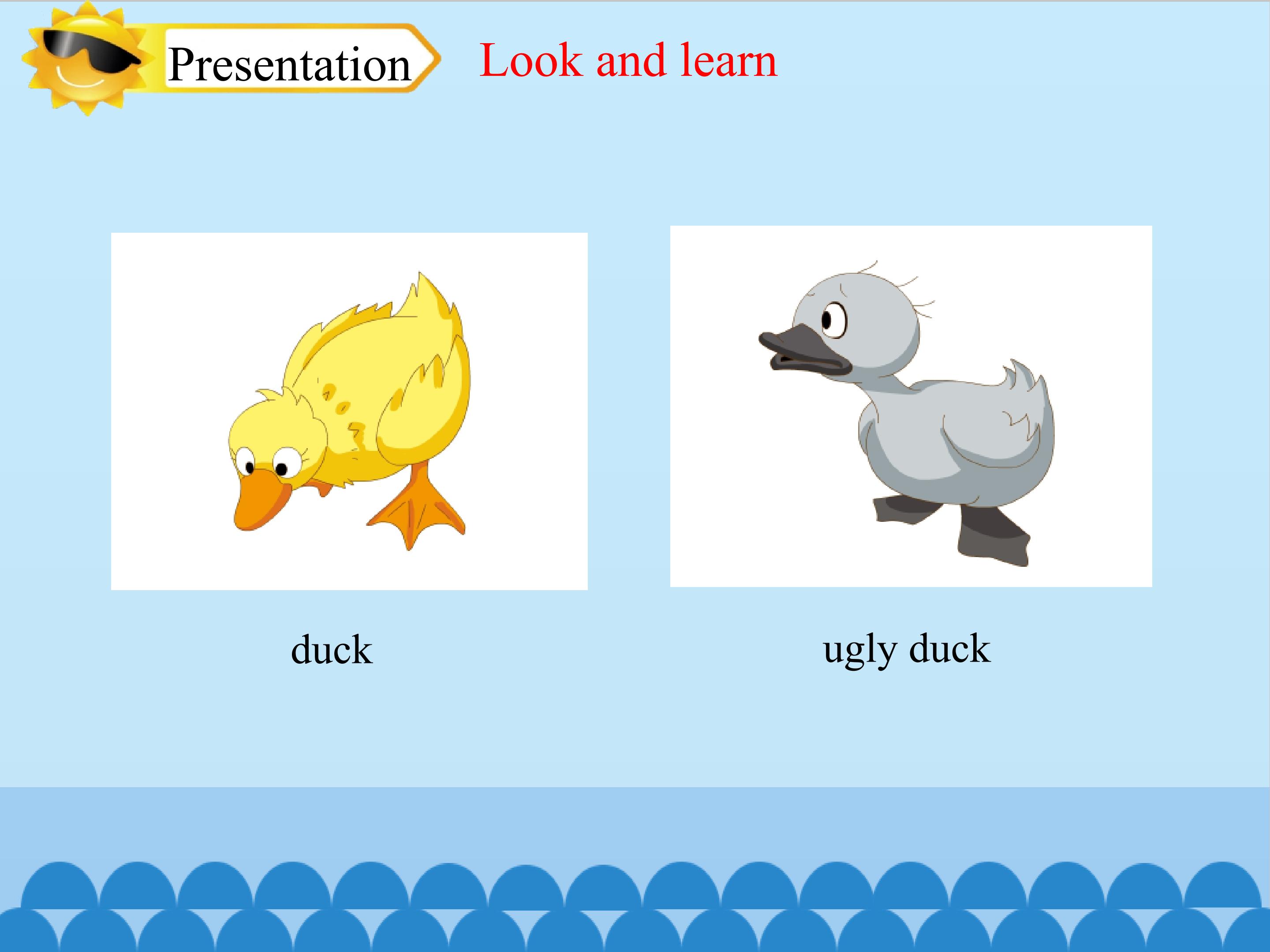 Presentation

Look and learn

duck

ugly duck